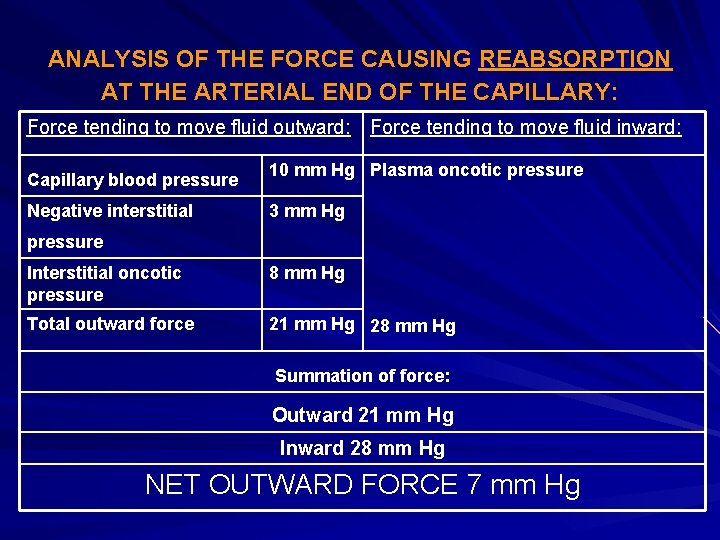 ANALYSIS OF THE FORCE CAUSING REABSORPTION AT THE ARTERIAL END OF THE CAPILLARY:

| Force tending to move fluid outward: | | Force tending to move fluid inward: |
|---|---|---|
| Capillary blood pressure | 10 mm Hg | Plasma oncotic pressure |
| Negative interstitial pressure | 3 mm Hg | |
| Interstitial oncotic pressure | 8 mm Hg | |
| Total outward force | 21 mm Hg | 28 mm Hg |

Summation of force:

Outward 21 mm Hg

Inward 28 mm Hg

NET OUTWARD FORCE 7 mm Hg